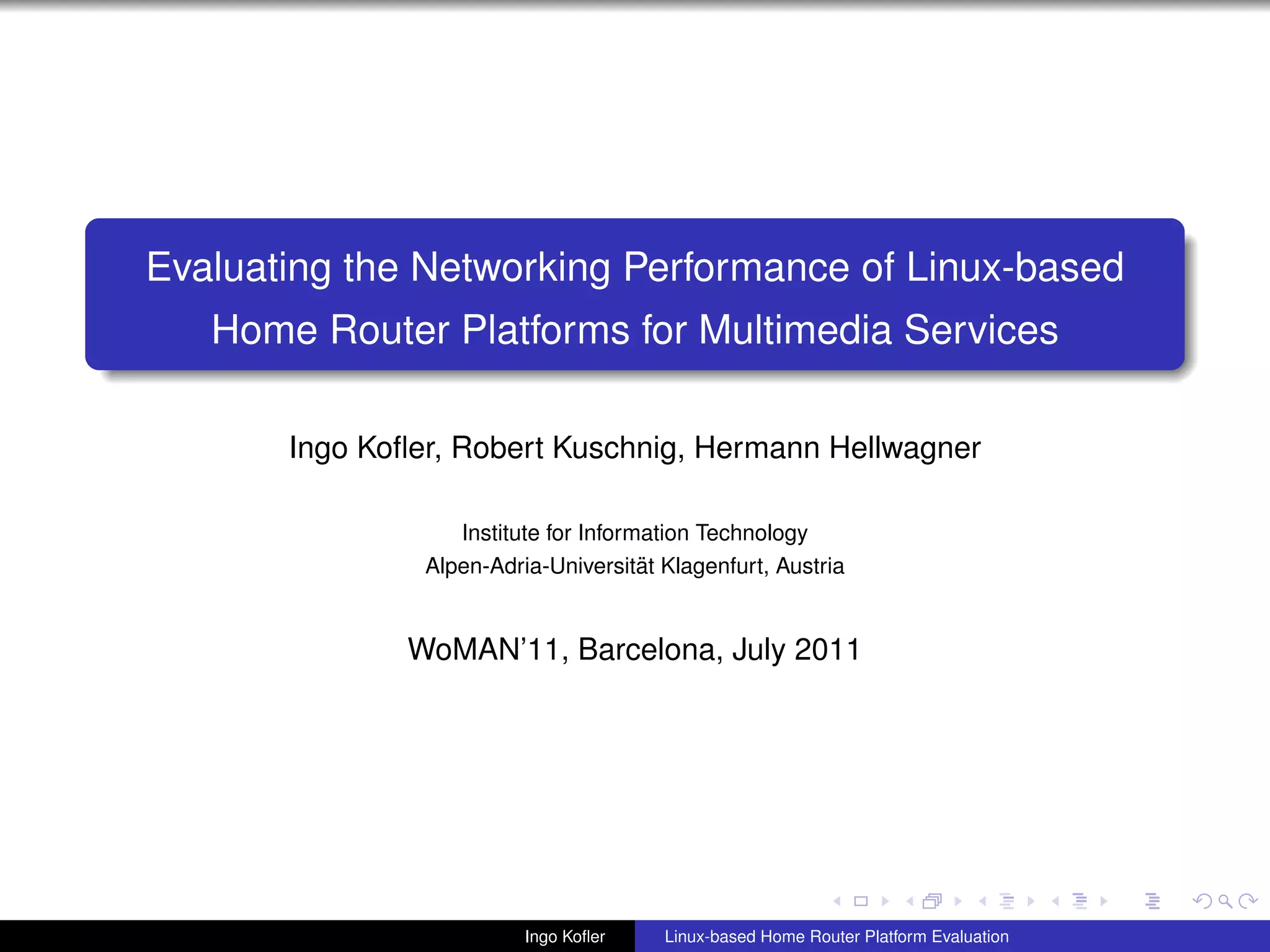 Evaluating the Networking Performance of Linux-based Home Router Platforms for Multimedia Services

Ingo Kofler, Robert Kuschnig, Hermann Hellwagner

Institute for Information Technology
Alpen-Adria-Universität Klagenfurt, Austria

WoMAN'11, Barcelona, July 2011

Ingo Kofler

Linux-based Home Router Platform Evaluation